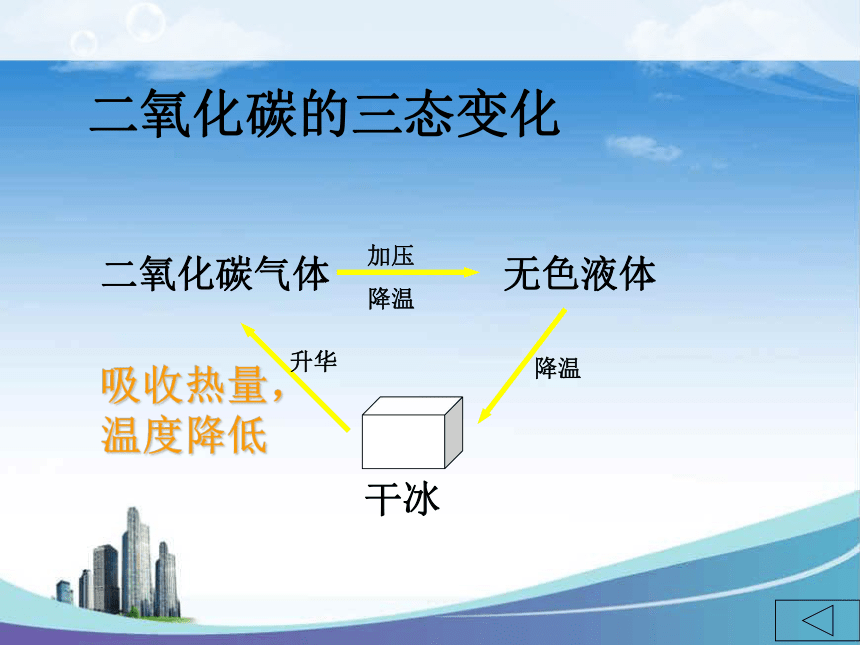 二氧化碳的三态变化

二氧化碳气体

加压

降温

无色液体

升华

降温

吸收热量，温度降低

干冰